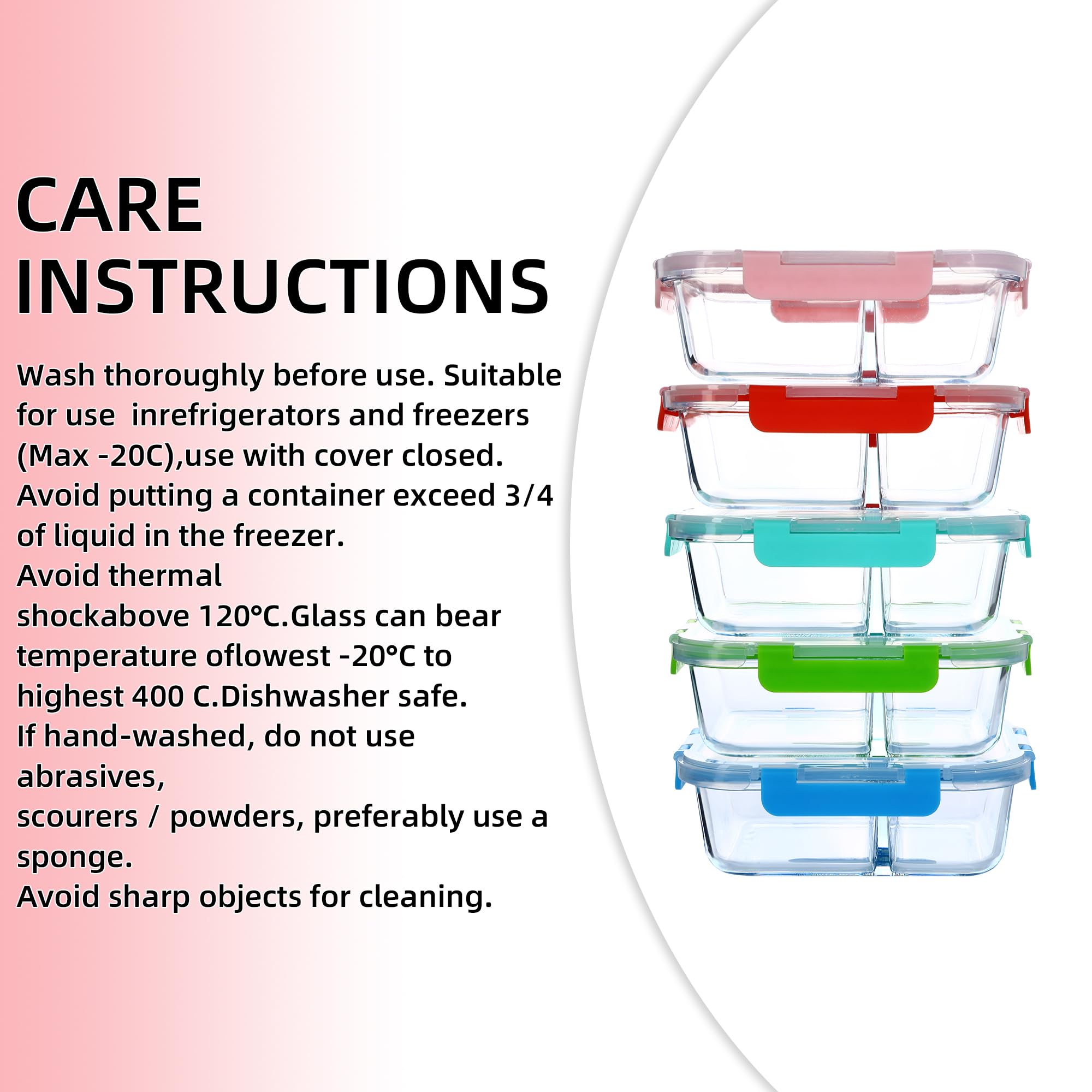 CARE INSTRUCTIONS

Wash thoroughly before use. Suitable for use  inrefrigerators and freezers (Max -20C),use with cover closed.
Avoid putting a container exceed 3/4 of liquid in the freezer.
Avoid thermal
shockabove 120°C.Glass can bear temperature oflowest -20°C to highest 400 C.Dishwasher safe.
If hand-washed, do not use abrasives,
scourers / powders, preferably use a sponge.
Avoid sharp objects for cleaning.